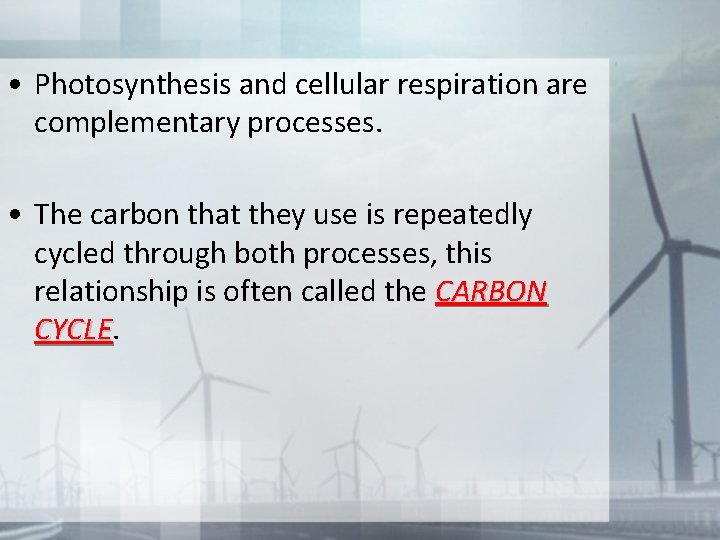 • Photosynthesis and cellular respiration are complementary processes.

• The carbon that they use is repeatedly cycled through both processes, this relationship is often called the CARBON CYCLE.